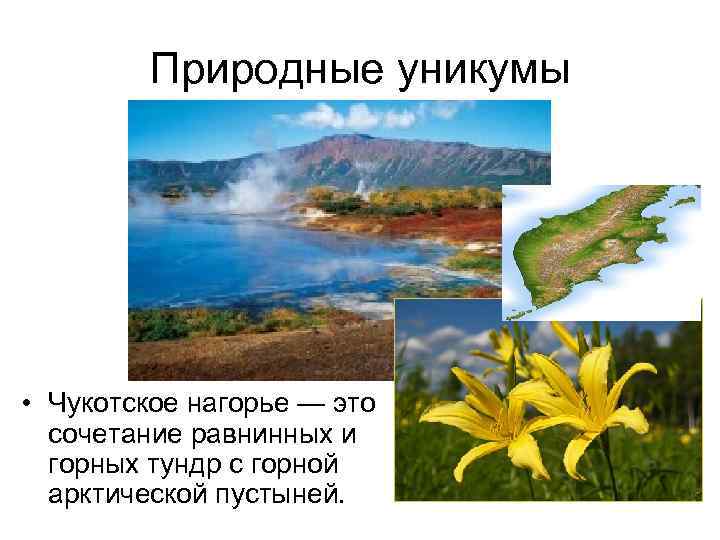 Природные уникумы

• Чукотское нагорье — это сочетание равнинных и горных тундр с горной арктической пустыней.